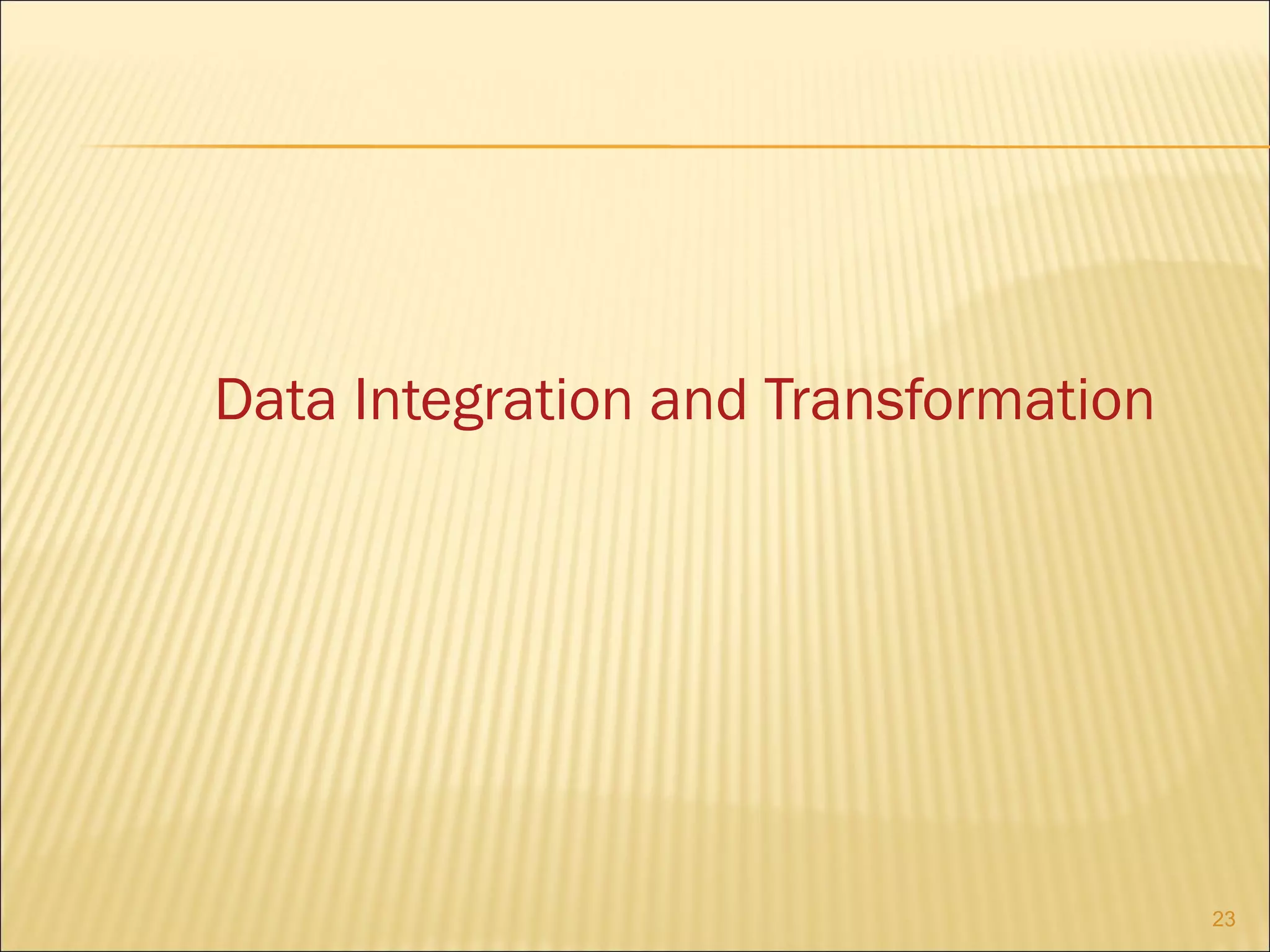 Data Integration and Transformation

23